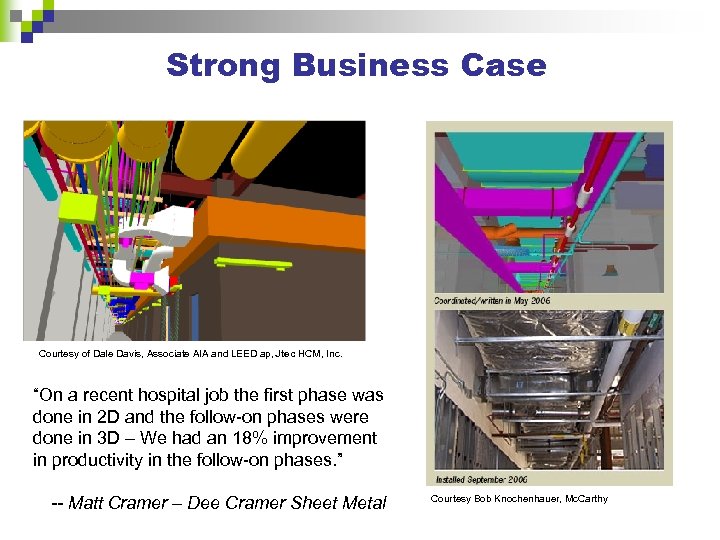 Strong Business Case

Courtesy of Dale Davis, Associate AIA and LEED ap, Jtec HCM, Inc.

"On a recent hospital job the first phase was done in 2D and the follow-on phases were done in 3D – We had an 18% improvement in productivity in the follow-on phases."

-- Matt Cramer – Dee Cramer Sheet Metal

Coordinated/written in May 2006

Installed September 2006

Courtesy Bob Knochenhauer, McCarthy